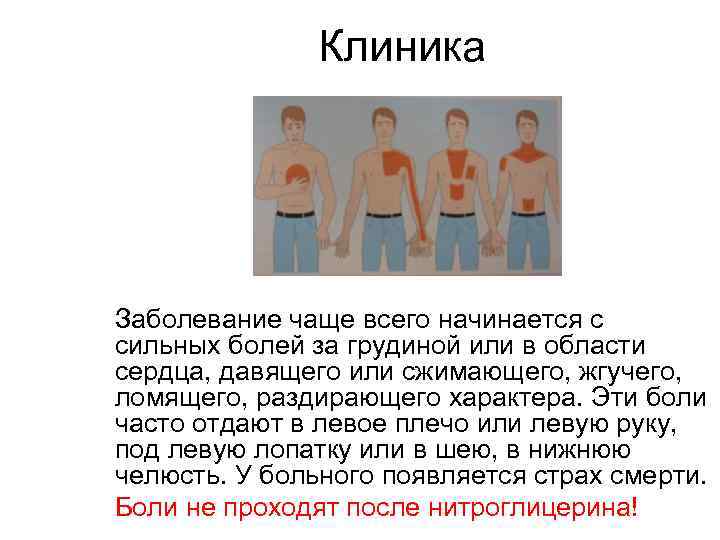 Клиника

Заболевание чаще всего начинается с сильных болей за грудиной или в области сердца, давящего или сжимающего, жгучего, ломящего, раздирающего характера. Эти боли часто отдают в левое плечо или левую руку, под левую лопатку или в шею, в нижнюю челюсть. У больного появляется страх смерти.

Боли не проходят после нитроглицерина!